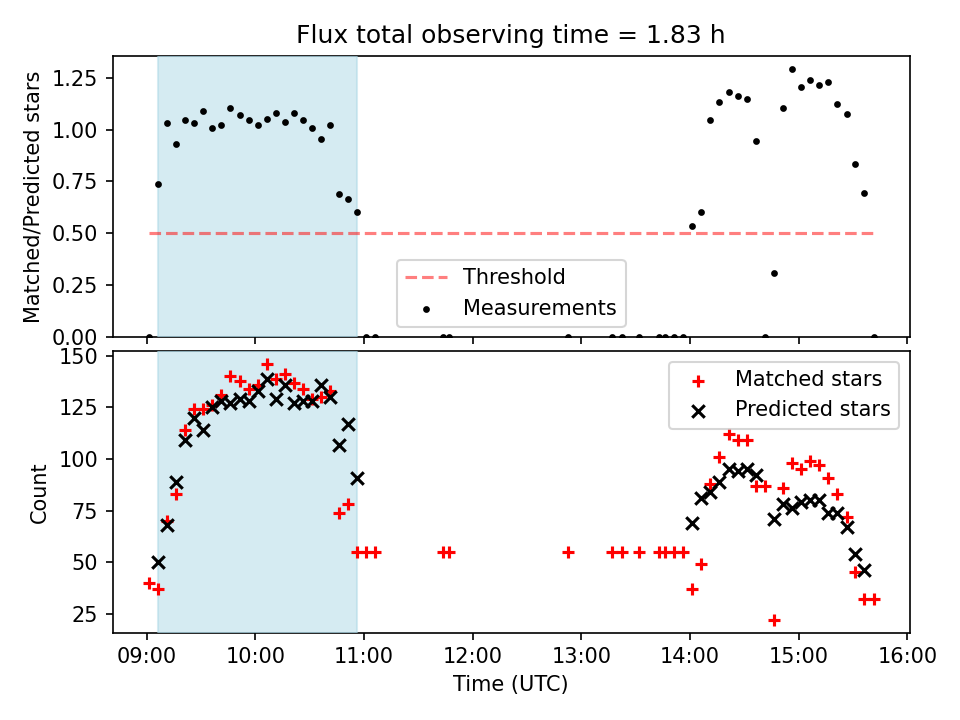 Flux total observing time = 1.83 h

Matched/Predicted stars

1.25
1.00
0.75
0.50
0.25
0.00

Threshold
Measurements

Count

150
125
100
75
50
25

Matched stars
Predicted stars

09:00
10:00
11:00
12:00
13:00
14:00
15:00
16:00

Time (UTC)